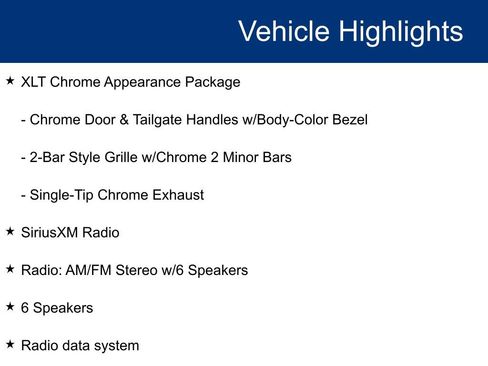 Vehicle Highlights

★ XLT Chrome Appearance Package

- Chrome Door & Tailgate Handles w/Body-Color Bezel

- 2-Bar Style Grille w/Chrome 2 Minor Bars

- Single-Tip Chrome Exhaust

★ SiriusXM Radio

★ Radio: AM/FM Stereo w/6 Speakers

★ 6 Speakers

★ Radio data system